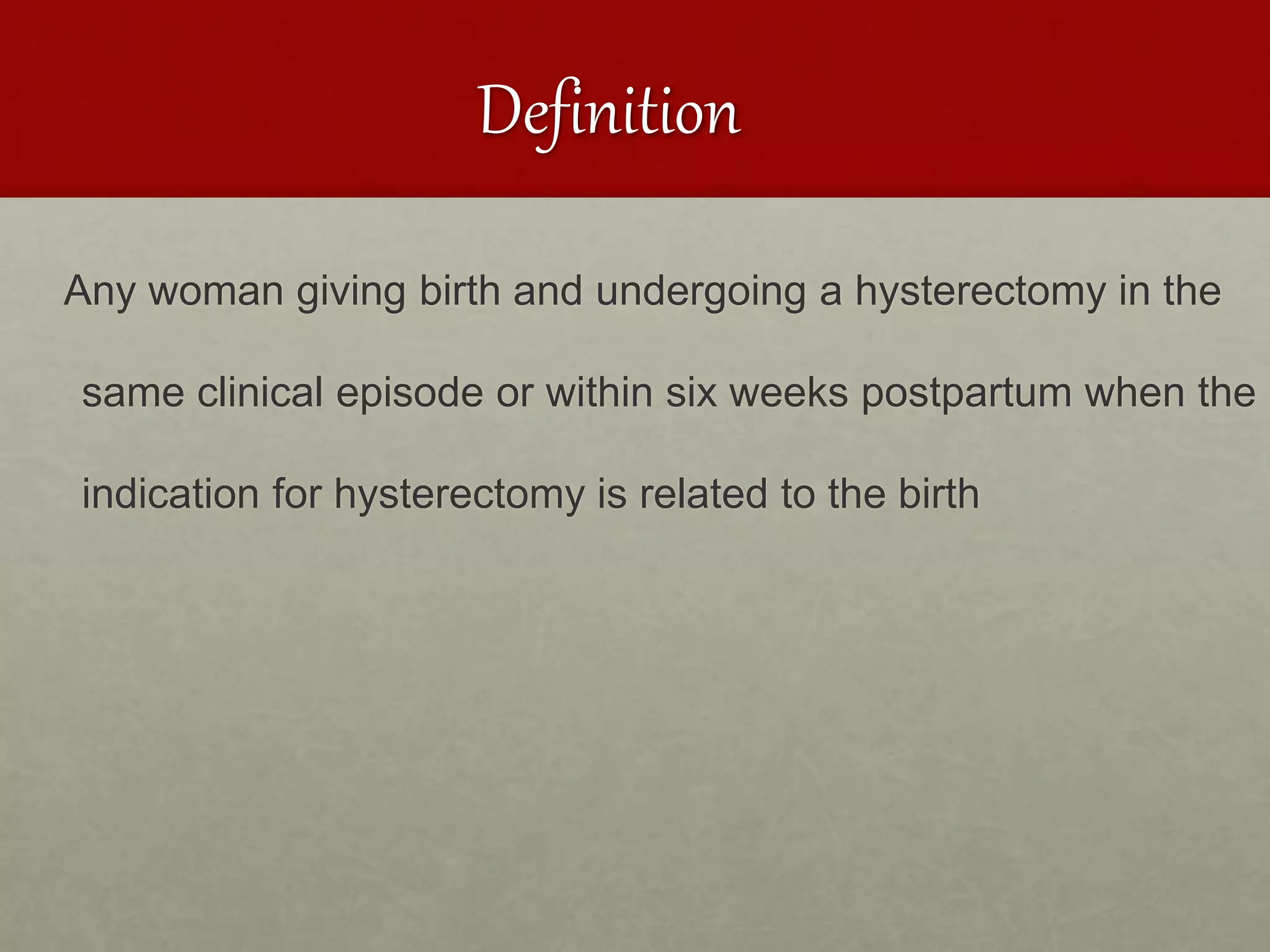 Definition

Any woman giving birth and undergoing a hysterectomy in the same clinical episode or within six weeks postpartum when the indication for hysterectomy is related to the birth